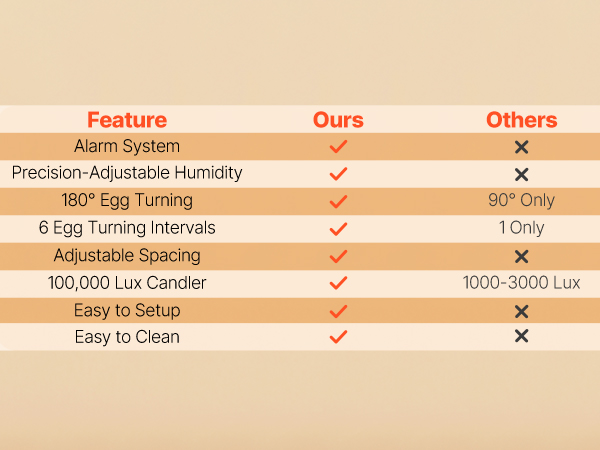 | Feature | Ours | Others |
|---|---|---|
| Alarm System | ✓ | ✕ |
| Precision-Adjustable Humidity | ✓ | ✕ |
| 180° Egg Turning | ✓ | 90° Only |
| 6 Egg Turning Intervals | ✓ | 1 Only |
| Adjustable Spacing | ✓ | ✕ |
| 100,000 Lux Candler | ✓ | 1000-3000 Lux |
| Easy to Setup | ✓ | ✕ |
| Easy to Clean | ✓ | ✕ |